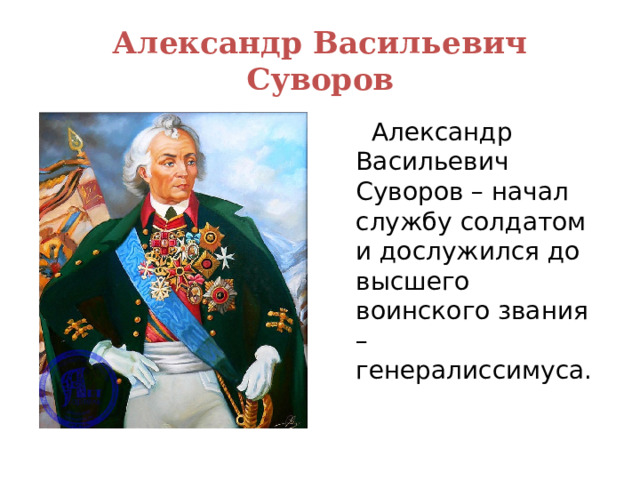 Александр Васильевич Суворов

Александр Васильевич Суворов – начал службу солдатом и дослужился до высшего воинского звания – генералиссимуса.